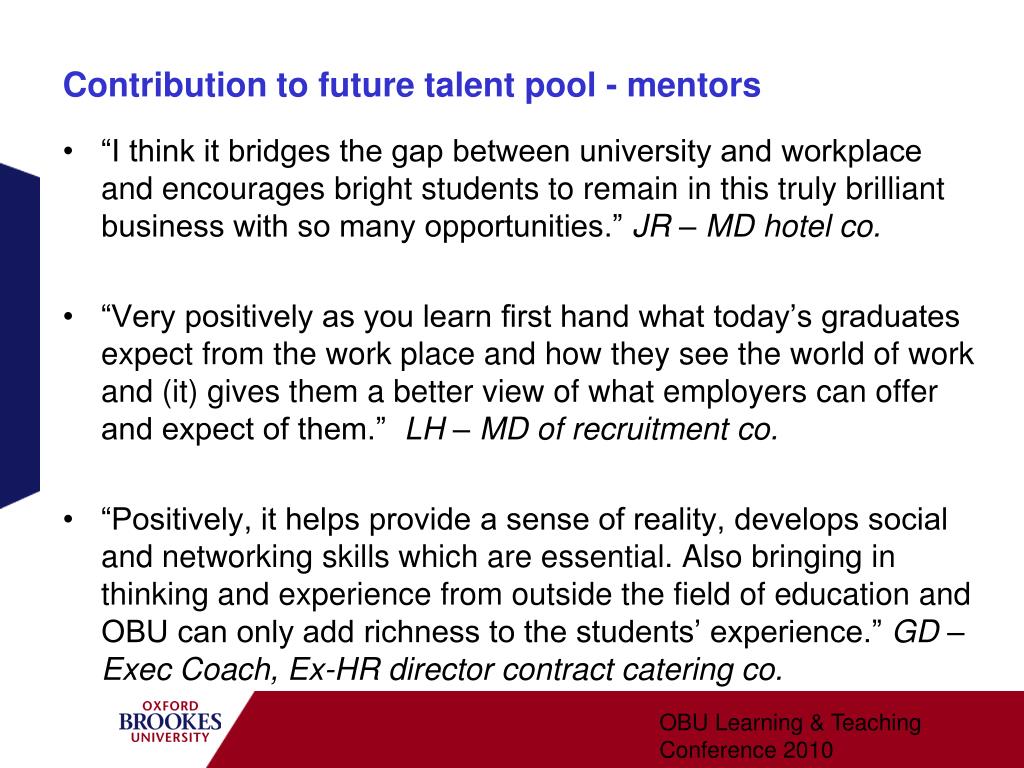 Contribution to future talent pool - mentors

• “I think it bridges the gap between university and workplace and encourages bright students to remain in this truly brilliant business with so many opportunities.” JR – MD hotel co.

• “Very positively as you learn first hand what today’s graduates expect from the work place and how they see the world of work and (it) gives them a better view of what employers can offer and expect of them.” LH – MD of recruitment co.

• “Positively, it helps provide a sense of reality, develops social and networking skills which are essential. Also bringing in thinking and experience from outside the field of education and OBU can only add richness to the students’ experience.” GD – Exec Coach, Ex-HR director contract catering co.

OXFORD BROOKES UNIVERSITY

OBU Learning & Teaching Conference 2010